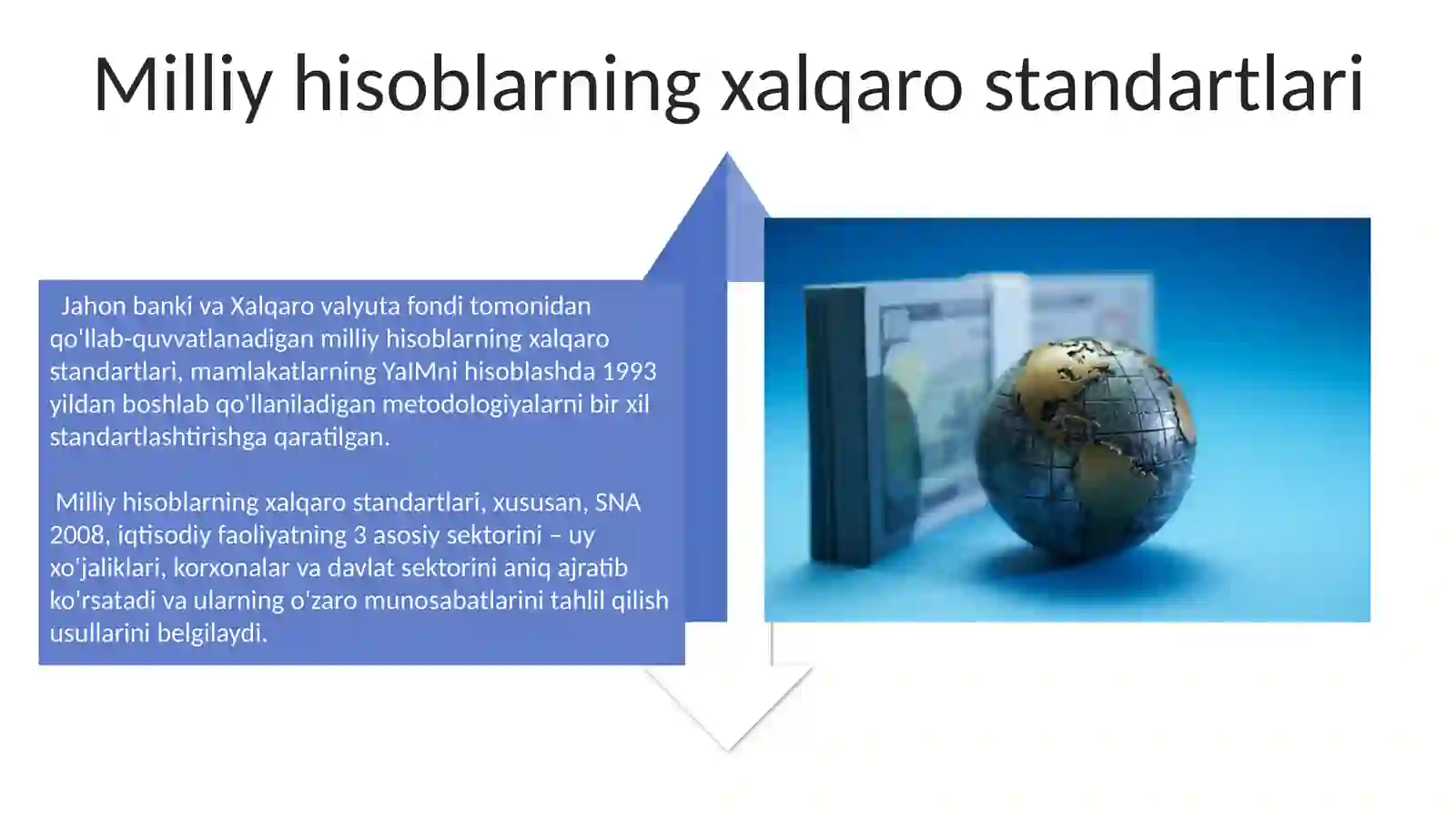 Milliy hisoblarning xalqaro standartlari

Jahon banki va Xalqaro valyuta fondi tomonidan qo'llab-quvvatlanadigan milliy hisoblarning xalqaro standartlari, mamlakatlarning YaIMni hisoblashda 1993 yildan boshlab qo'llaniladigan metodologiyalarni bir xil standartlashtirishga qaratilgan.

Milliy hisoblarning xalqaro standartlari, xususan, SNA 2008, iqtisodiy faoliyatning 3 asosiy sektorini – uy xo'jaliklari, korxonalar va davlat sektorini aniq ajratib ko'rsatadi va ularning o'zaro munosabatlarini tahlil qilish usullarini belgilaydi.